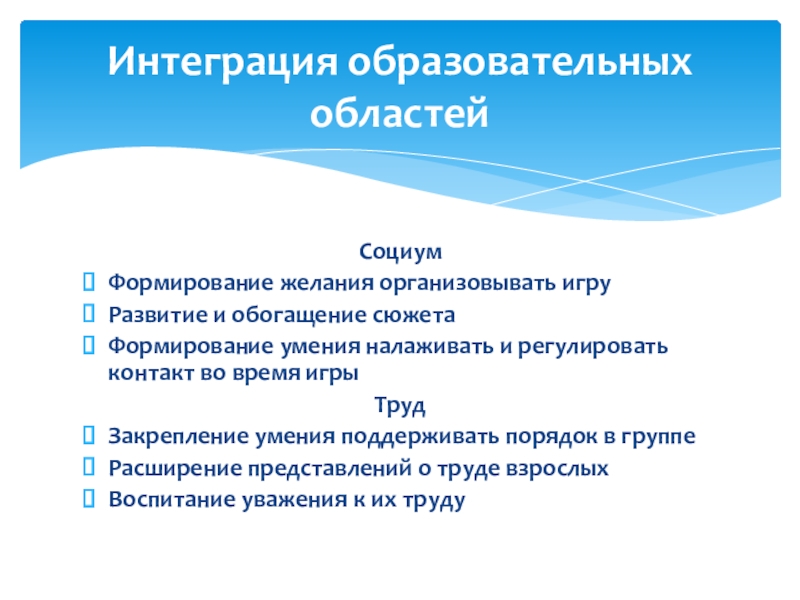 Интеграция образовательных областей

Социум

Формирование желания организовывать игру

Развитие и обогащение сюжета

Формирование умения налаживать и регулировать контакт во время игры

Труд

Закрепление умения поддерживать порядок в группе

Расширение представлений о труде взрослых

Воспитание уважения к их труду